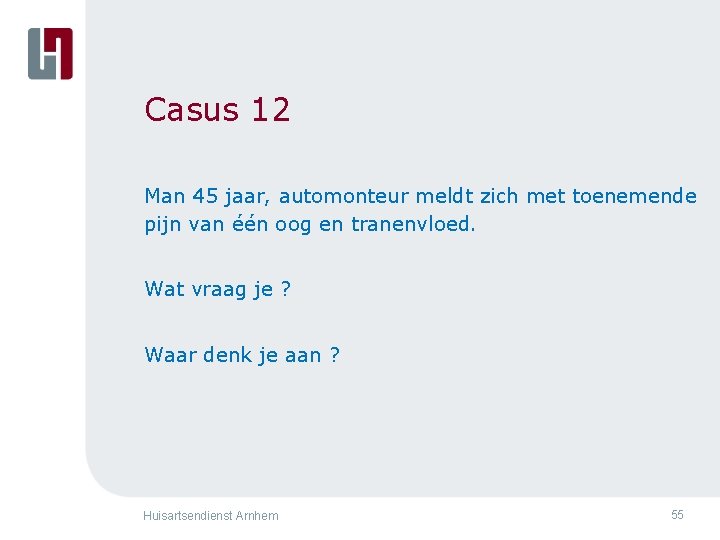 Casus 12

Man 45 jaar, automonteur meldt zich met toenemende pijn van één oog en tranenvloed.

Wat vraag je ?

Waar denk je aan ?

Huisartsendienst Arnhem

55